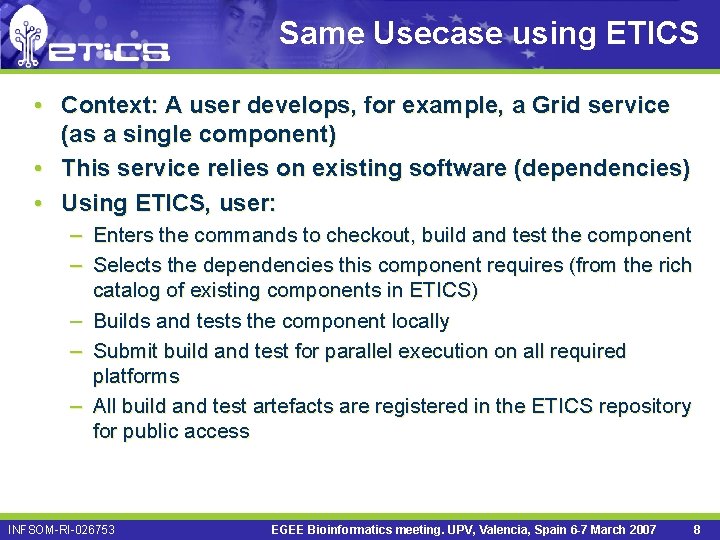 eTiCS

Same Usecase using ETICS

• Context: A user develops, for example, a Grid service (as a single component)
• This service relies on existing software (dependencies)
• Using ETICS, user:
– Enters the commands to checkout, build and test the component
– Selects the dependencies this component requires (from the rich catalog of existing components in ETICS)
– Builds and tests the component locally
– Submit build and test for parallel execution on all required platforms
– All build and test artefacts are registered in the ETICS repository for public access

INFSOM-RI-026753 EGEE Bioinformatics meeting. UPV, Valencia, Spain 6-7 March 2007 8